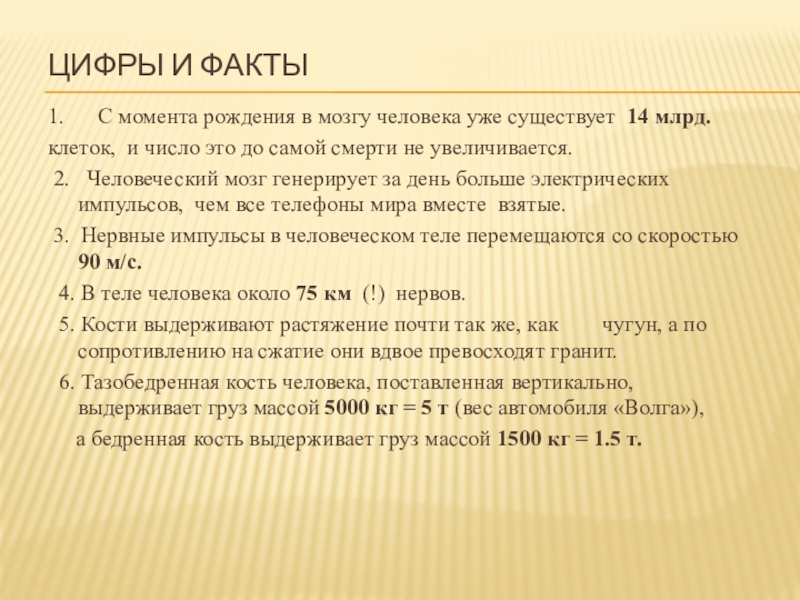 ЦИФРЫ И ФАКТЫ

1. С момента рождения в мозгу человека уже существует 14 млрд. клеток, и число это до самой смерти не увеличивается.

2. Человеческий мозг генерирует за день больше электрических импульсов, чем все телефоны мира вместе взятые.

3. Нервные импульсы в человеческом теле перемещаются со скоростью 90 м/с.

4. В теле человека около 75 км (!) нервов.

5. Кости выдерживают растяжение почти так же, как чугун, а по сопротивлению на сжатие они вдвое превосходят гранит.

6. Тазобедренная кость человека, поставленная вертикально, выдерживает груз массой 5000 кг = 5 т (вес автомобиля «Волга»),

а бедренная кость выдерживает груз массой 1500 кг = 1.5 т.